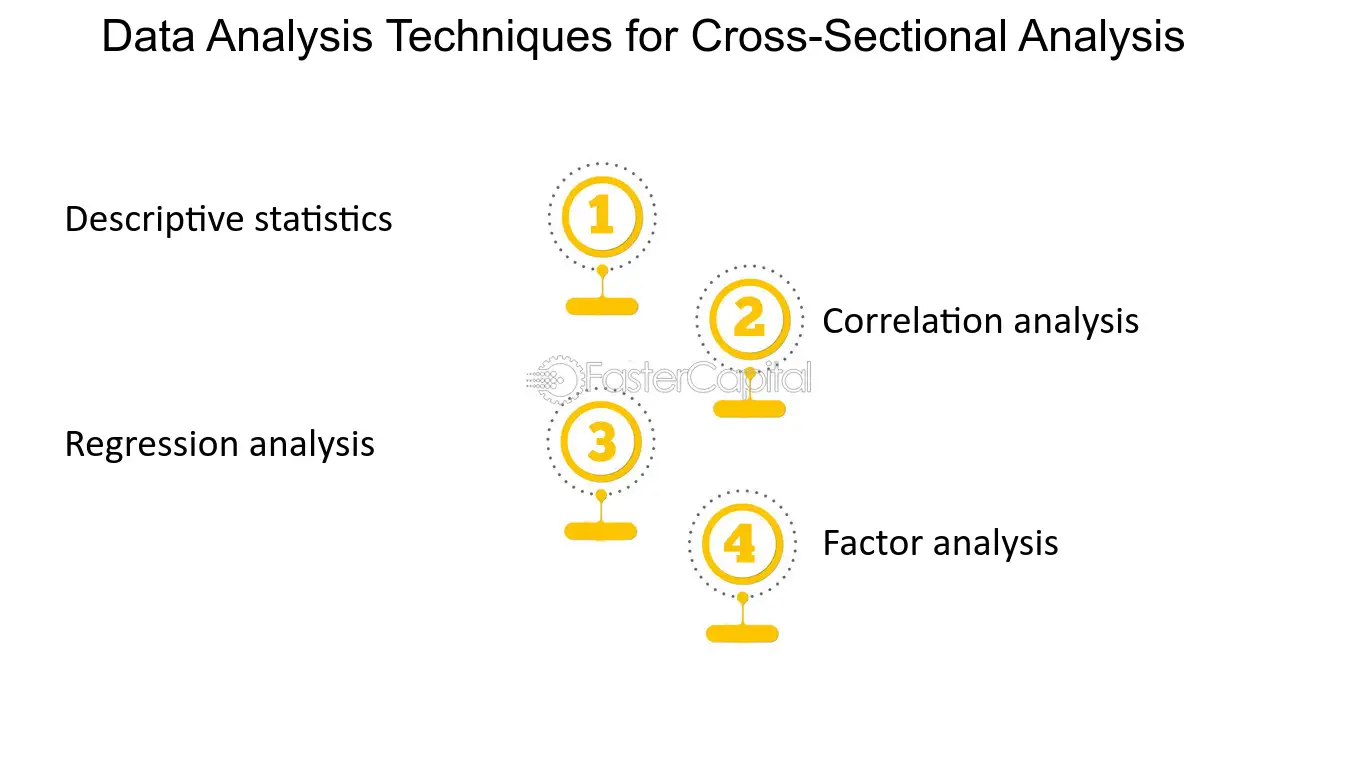 Data Analysis Techniques for Cross-Sectional Analysis

Descriptive statistics

1

2

Correlation analysis

Regression analysis

3

4

Factor analysis

FasterCapital